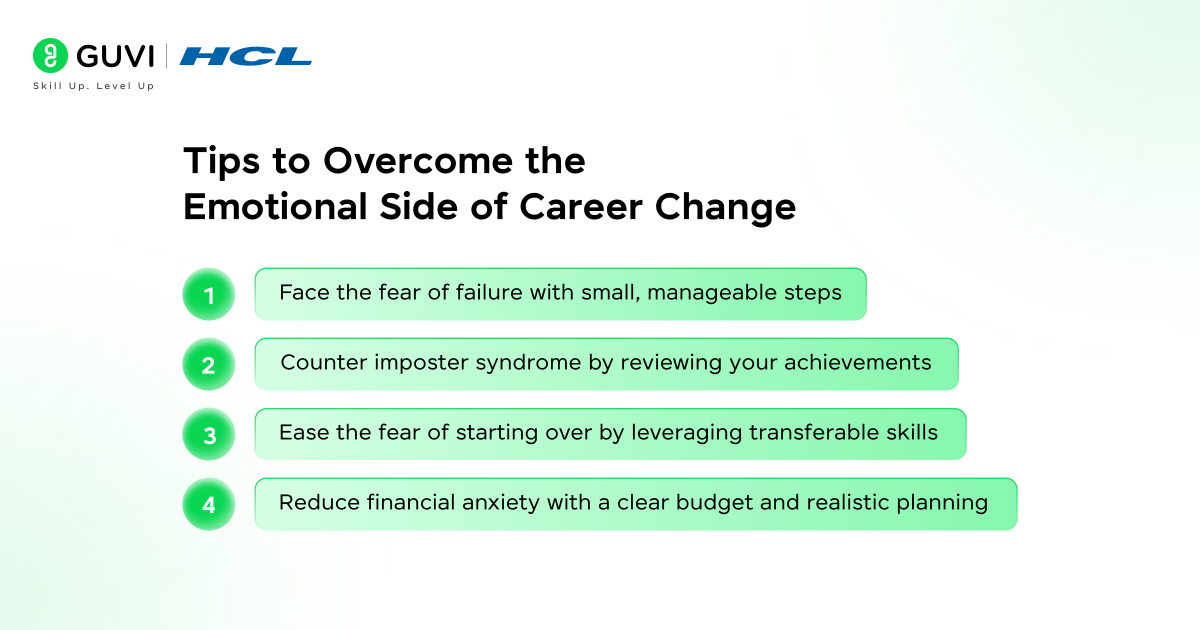 GUVI | HCL
Skill Up. Level Up

Tips to Overcome the Emotional Side of Career Change

1 Face the fear of failure with small, manageable steps

2 Counter imposter syndrome by reviewing your achievements

3 Ease the fear of starting over by leveraging transferable skills

4 Reduce financial anxiety with a clear budget and realistic planning